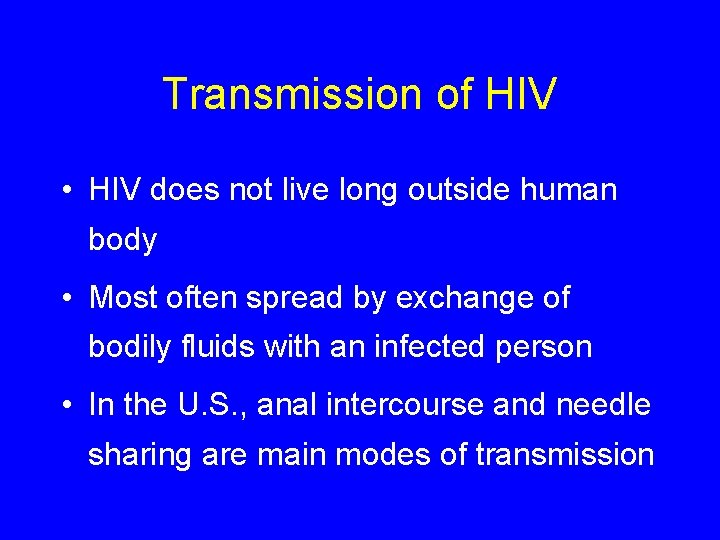 Transmission of HIV

• HIV does not live long outside human body

• Most often spread by exchange of bodily fluids with an infected person

• In the U.S., anal intercourse and needle sharing are main modes of transmission